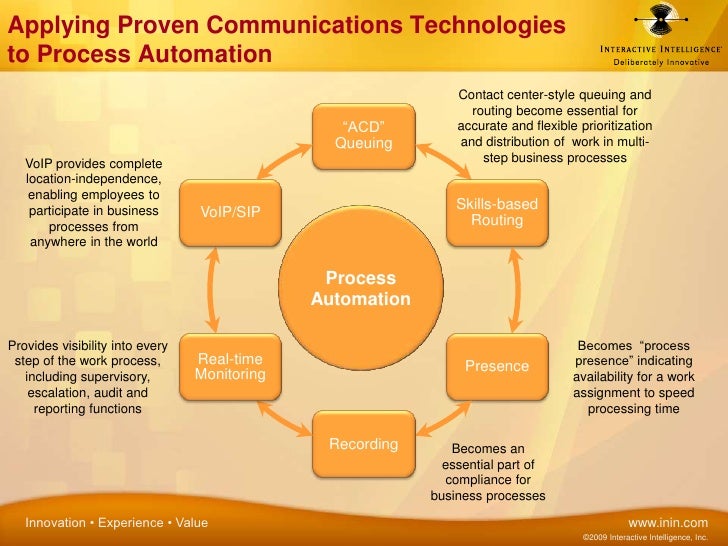 Applying Proven Communications Technologies to Process Automation

INTERACTIVE INTELLIGENCE
Deliberately Innovative

Contact center-style queuing and routing become essential for accurate and flexible prioritization and distribution of work in multi-step business processes

"ACD" Queuing

VoIP provides complete location-independence, enabling employees to participate in business processes from anywhere in the world

VoIP/SIP

Skills-based Routing

Process Automation

Provides visibility into every step of the work process, including supervisory, escalation, audit and reporting functions

Real-time Monitoring

Presence

Becomes "process presence" indicating availability for a work assignment to speed processing time

Recording

Becomes an essential part of compliance for business processes

Innovation • Experience • Value

www.inin.com
©2009 Interactive Intelligence, Inc.